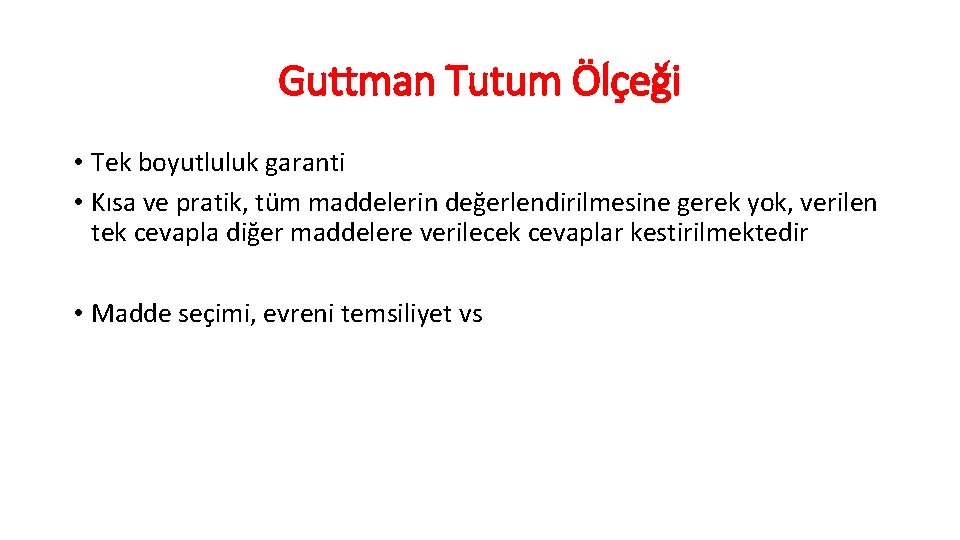 Guttman Tutum Ölçeği

• Tek boyutluluk garanti
• Kısa ve pratik, tüm maddelerin değerlendirilmesine gerek yok, verilen tek cevapla diğer maddelere verilecek cevaplar kestirilmektedir

• Madde seçimi, evreni temsiliyet vs